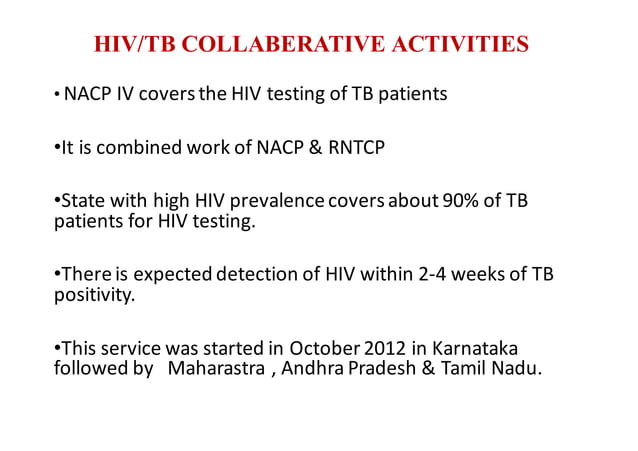 HIV/TB COLLABERATIVE ACTIVITIES

• NACP IV covers the HIV testing of TB patients

•It is combined work of NACP & RNTCP

•State with high HIV prevalence covers about 90% of TB patients for HIV testing.

•There is expected detection of HIV within 2-4 weeks of TB positivity.

•This service was started in October 2012 in Karnataka followed by Maharastra , Andhra Pradesh & Tamil Nadu.